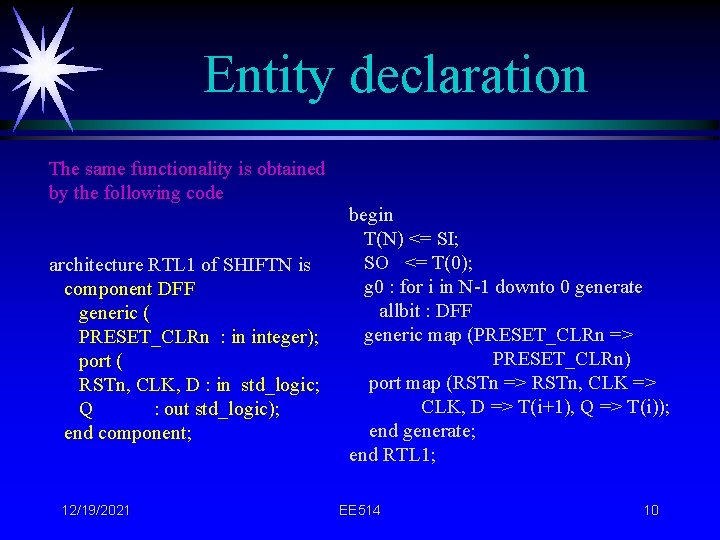 Entity declaration

The same functionality is obtained by the following code

architecture RTL1 of SHIFTN is
component DFF
generic (
PRESET_CLRn : in integer);
port (
RSTn, CLK, D : in std_logic;
Q : out std_logic);
end component;

begin
T(N) <= SI;
SO <= T(0);
g0 : for i in N-1 downto 0 generate
allbit : DFF
generic map (PRESET_CLRn => PRESET_CLRn)
port map (RSTn => RSTn, CLK => CLK, D => T(i+1), Q => T(i));
end generate;
end RTL1;

12/19/2021 EE514 10